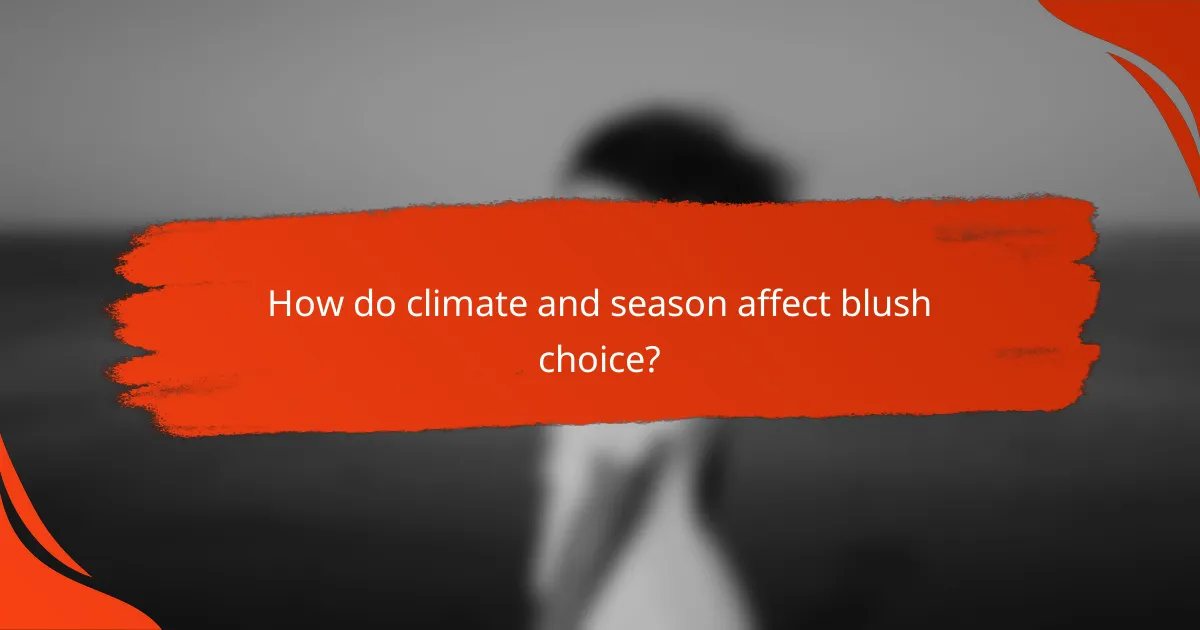 How do climate and season affect blush choice?